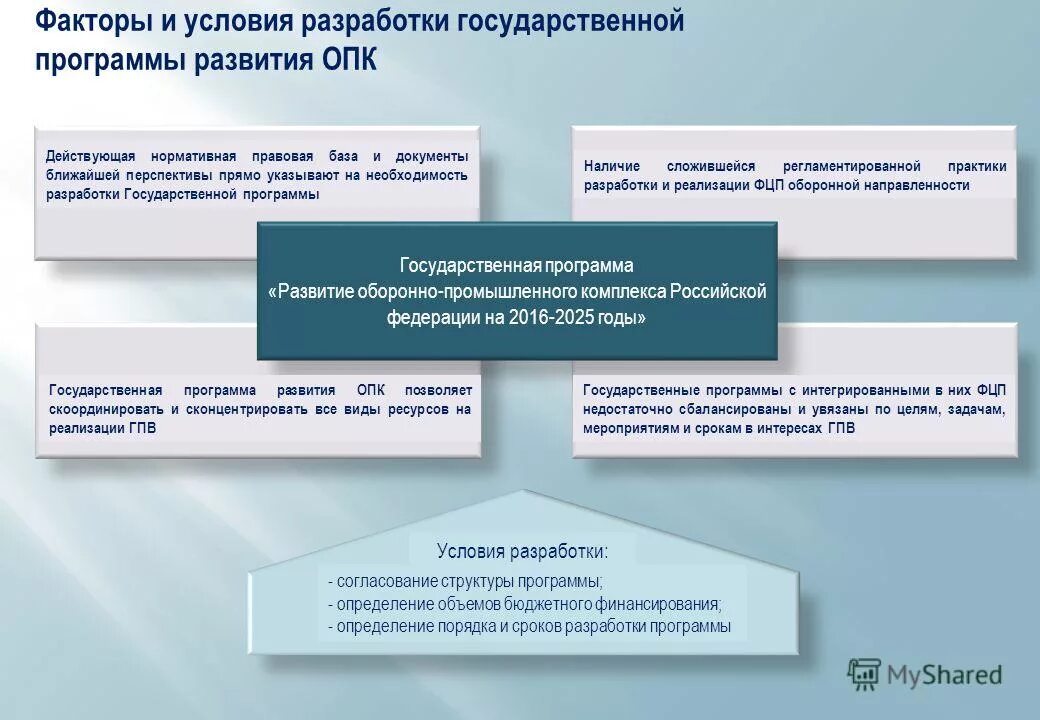 Факторы и условия разработки государственной программы развития ОПК

Действующая нормативная правовая база и документы ближайшей перспективы прямо указывают на необходимость разработки Государственной программы

Наличие сложившейся регламентированной практики разработки и реализации ФЦП оборонной направленности

Государственная программа «Развитие оборонно-промышленного комплекса Российской федерации на 2016-2025 годы»

Государственная программа развития ОПК позволяет скоординировать и сконцентрировать все виды ресурсов на реализации ГПВ

Государственные программы с интегрированными в них ФЦП недостаточно сбалансированы и увязаны по целям, задачам, мероприятиям и срокам в интересах ГПВ

Условия разработки:

- согласование структуры программы;
- определение объемов бюджетного финансирования;
- определение порядка и сроков разработки программы

MyShared